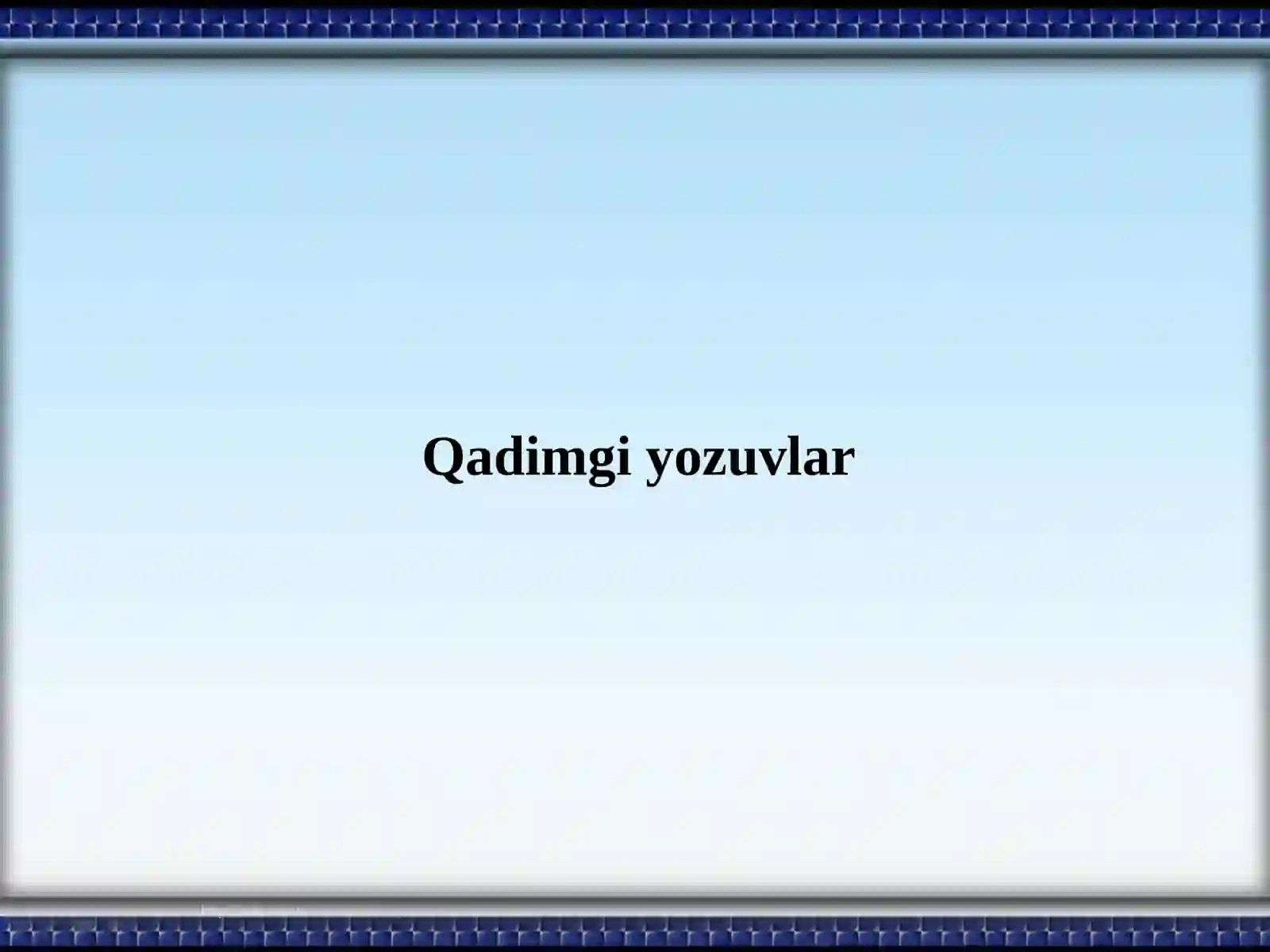 Qadimgi yozuvlar